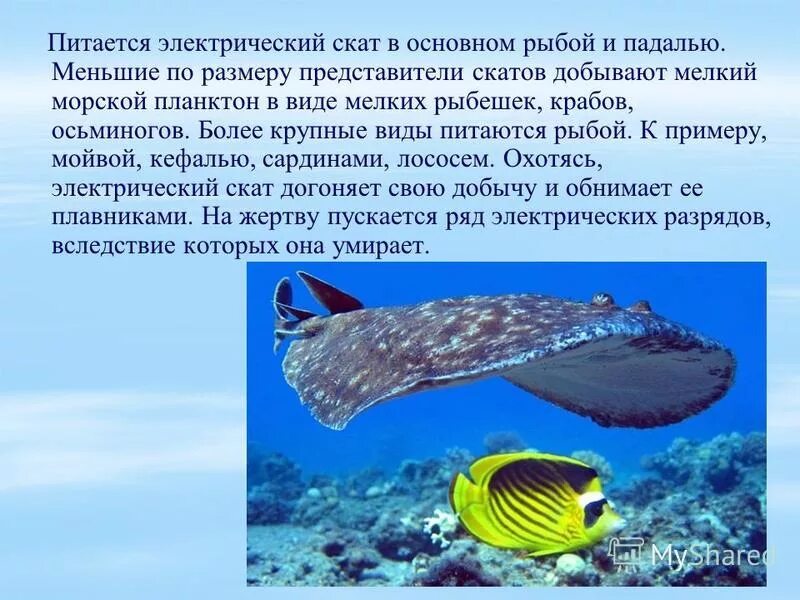 Питается электрический скат в основном рыбой и падалью. Меньшие по размеру представители скатов добывают мелкий морской планктон в виде мелких рыбешек, крабов, осьминогов. Более крупные виды питаются рыбой. К примеру, мойвой, кефалью, сардинами, лососем. Охотясь, электрический скат догоняет свою добычу и обнимает ее плавниками. На жертву пускается ряд электрических разрядов, вследствие которых она умирает.

MyShared